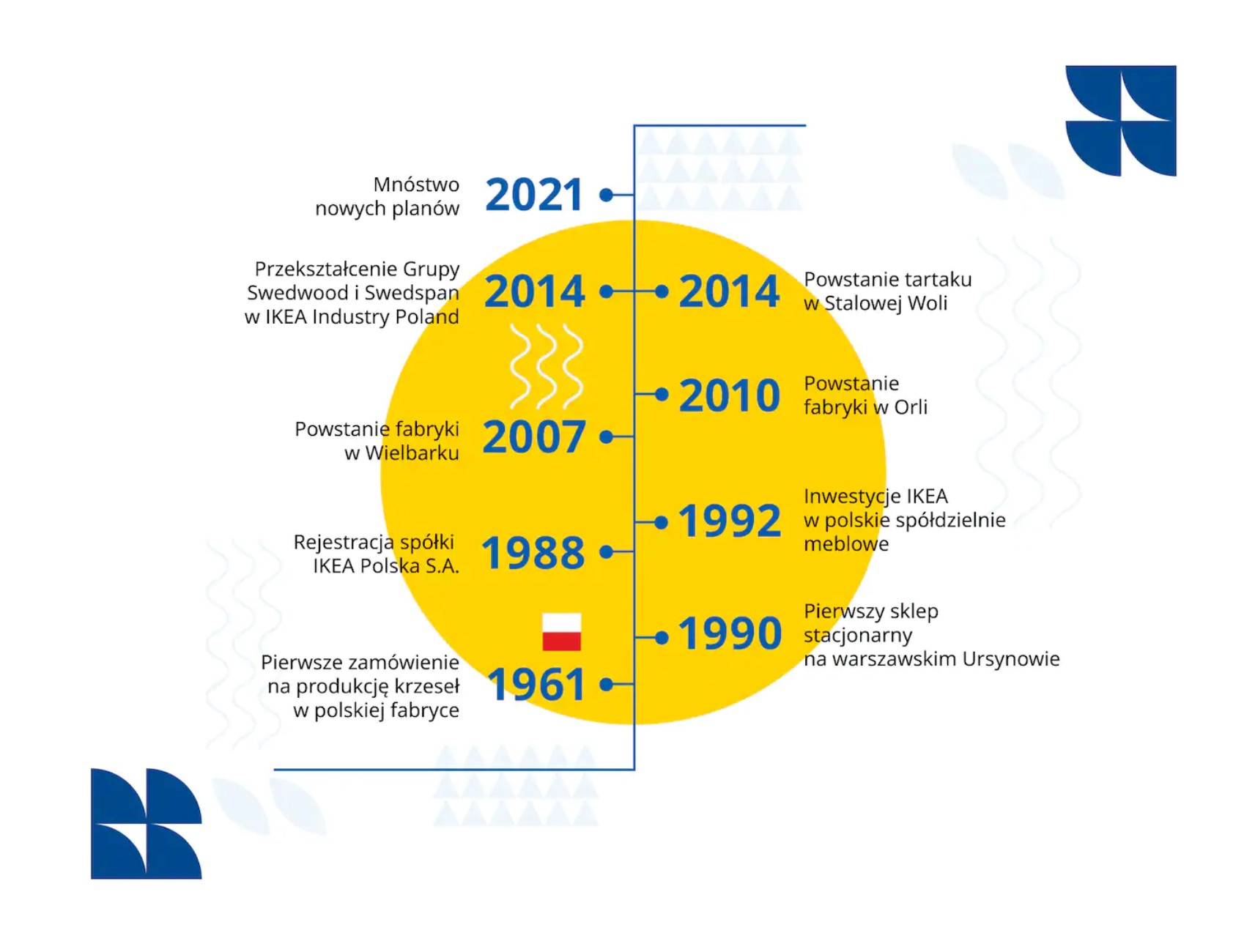 Mnóstwo nowych planów
2021

Przekształcenie Grupy Swedwood i Swedspan w IKEA Industry Poland
2014

2014
Powstanie tartaku w Stalowej Woli

2010
Powstanie fabryki w Orli

Powstanie fabryki w Wielbarku
2007

1992
Inwestycje IKEA w polskie spółdzielnie meblowe

Rejestracja spółki IKEA Polska S.A.
1988

1990
Pierwszy sklep stacjonarny na warszawskim Ursynowie

Pierwsze zamówienie na produkcję krzeseł w polskiej fabryce
1961